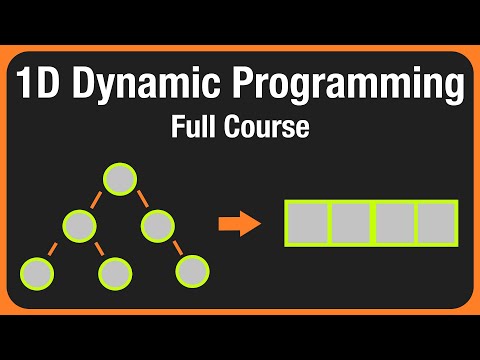 1D Dynamic Programming
Full Course